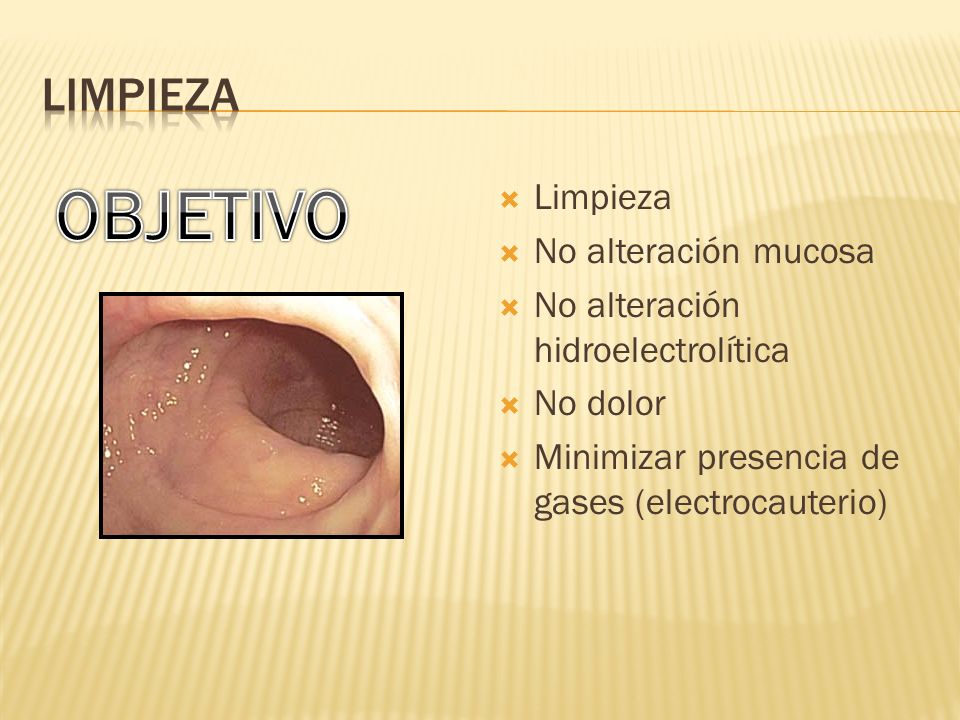 LIMPIEZA

OBJETIVO

- Limpieza
- No alteración mucosa
- No alteración hidroelectrolítica
- No dolor
- Minimizar presencia de gases (electrocauterio)